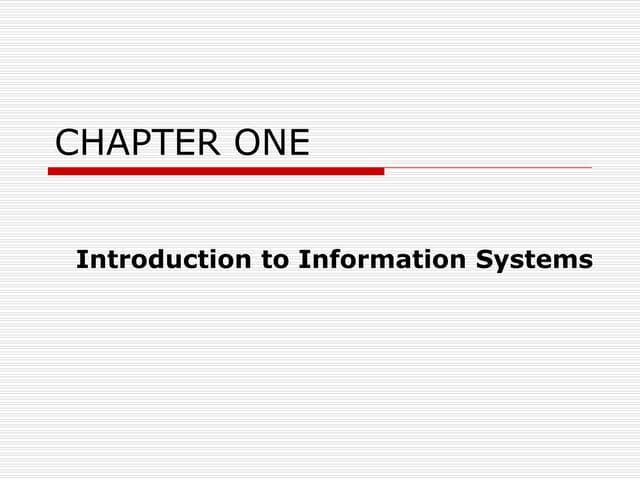 CHAPTER ONE

Introduction to Information Systems